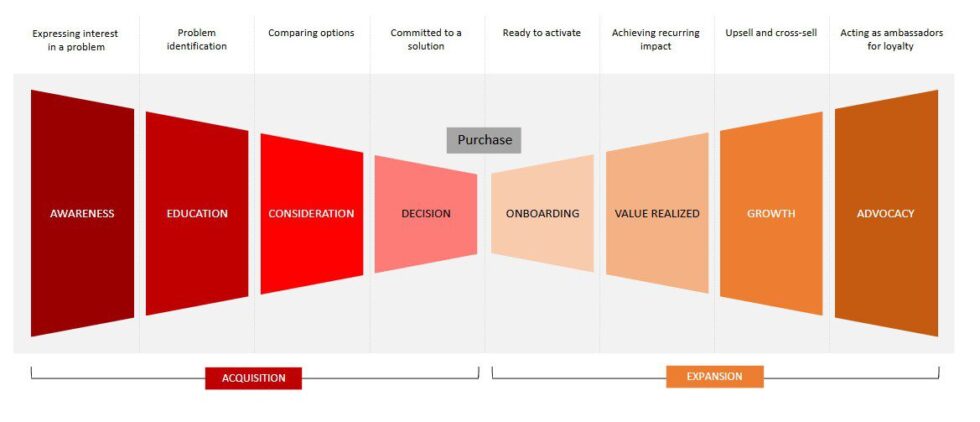 Expressing interest in a problem

Problem identification

Comparing options

Committed to a solution

Ready to activate

Achieving recurring impact

Upsell and cross-sell

Acting as ambassadors for loyalty

Purchase

AWARENESS

EDUCATION

CONSIDERATION

DECISION

ONBOARDING

VALUE REALIZED

GROWTH

ADVOCACY

ACQUISITION

EXPANSION